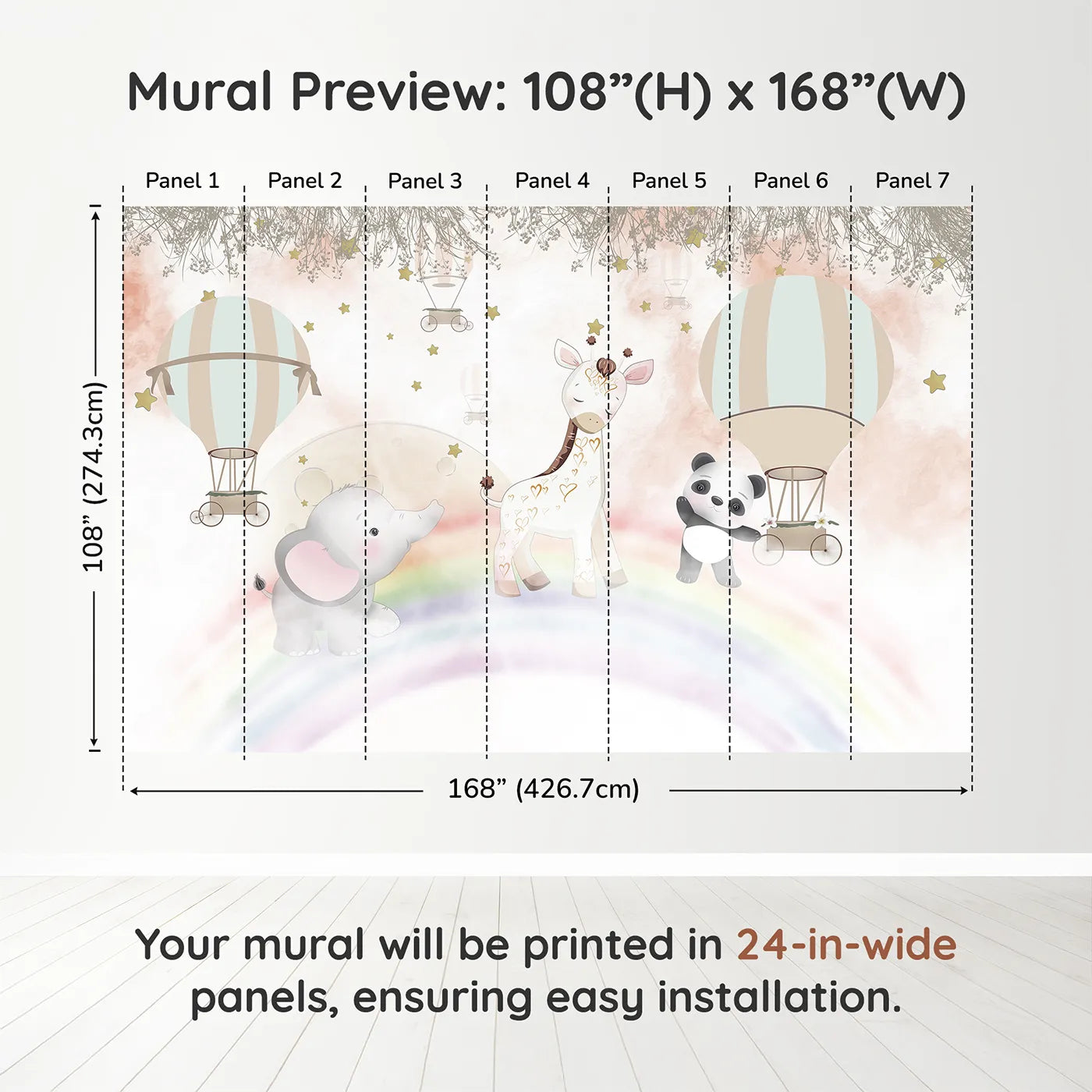 Mural Preview: 108”(H) x 168”(W)

Panel 1 Panel 2 Panel 3 Panel 4 Panel 5 Panel 6 Panel 7

108” (274.3cm)

168” (426.7cm)

Your mural will be printed in 24-in-wide panels, ensuring easy installation.